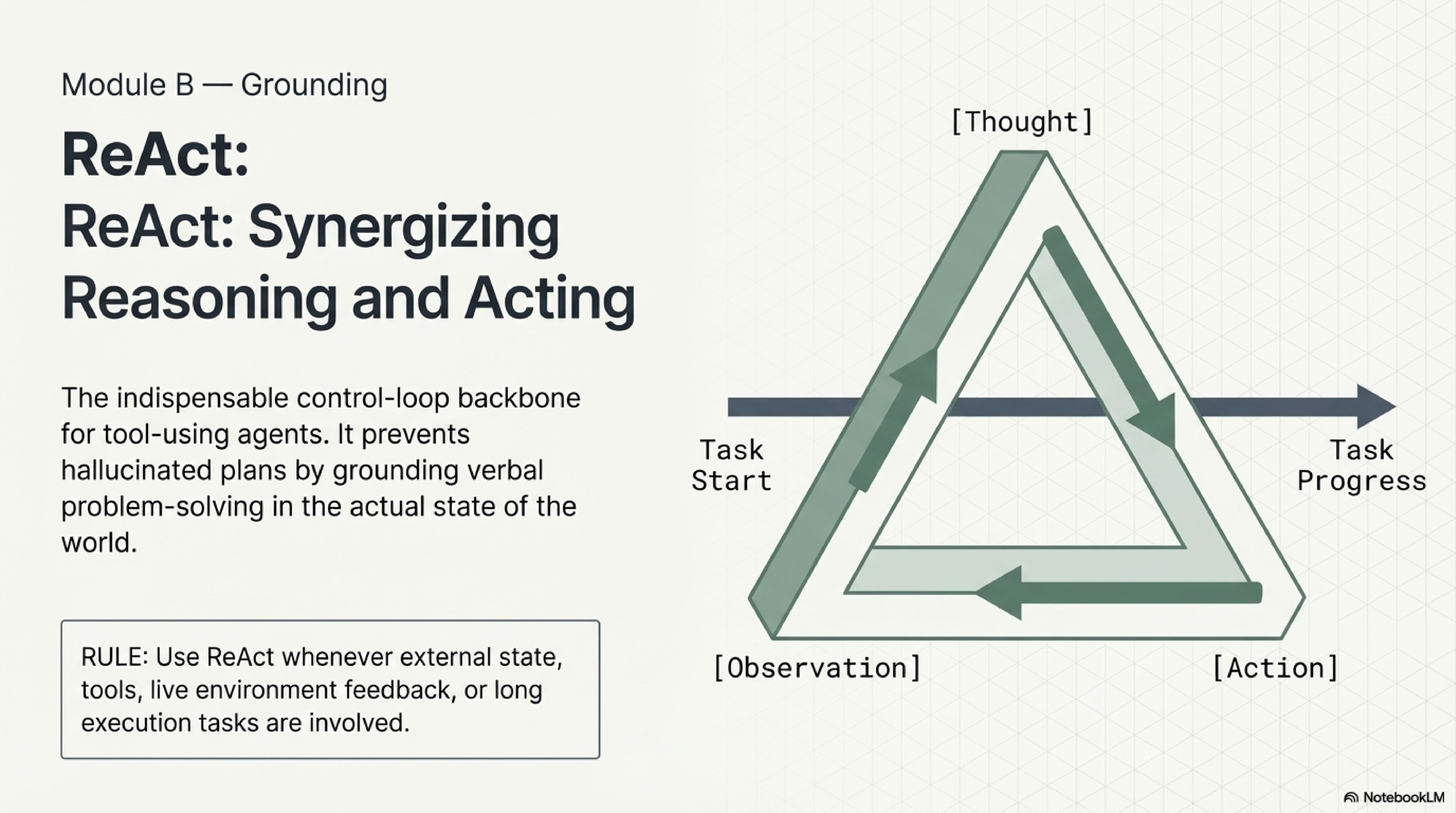 Module B — Grounding

ReAct:
ReAct: Synergizing Reasoning and Acting

The indispensable control-loop backbone for tool-using agents. It prevents hallucinated plans by grounding verbal problem-solving in the actual state of the world.

RULE: Use ReAct whenever external state, tools, live environment feedback, or long execution tasks are involved.

[Thought]

Task Start

Task Progress

[Observation]

[Action]

NotebookLM